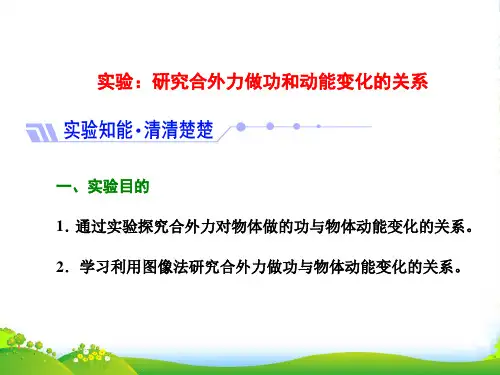 实验：研究合外力做功和动能变化的关系

实验知能·清清楚楚

一、实验目的

1. 通过实验探究合外力对物体做的功与物体动能变化的关系。

2. 学习利用图像法研究合外力做功与物体动能变化的关系。